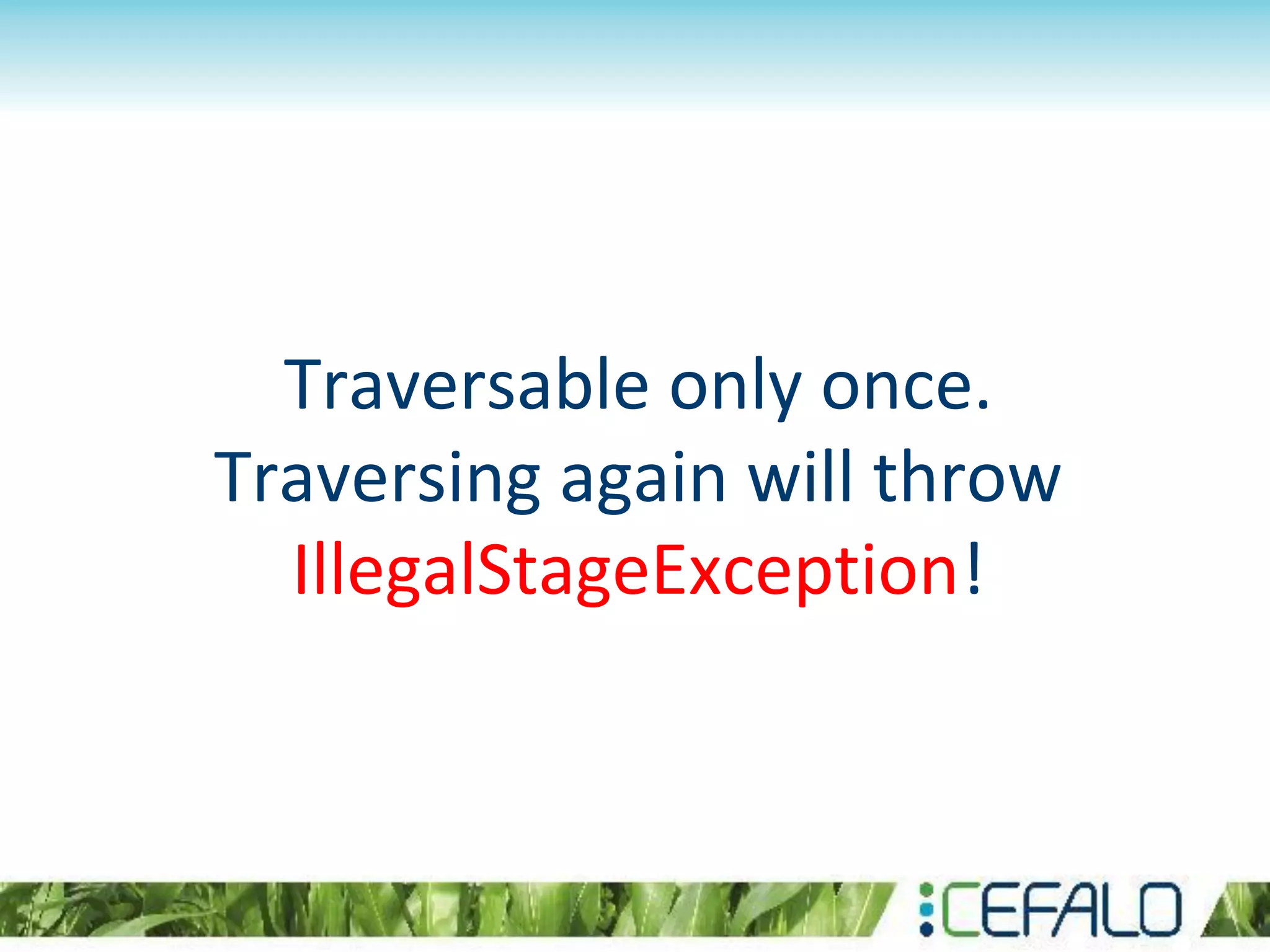 Traversable only once.
Traversing again will throw
IllegalStageException!

CEFALO